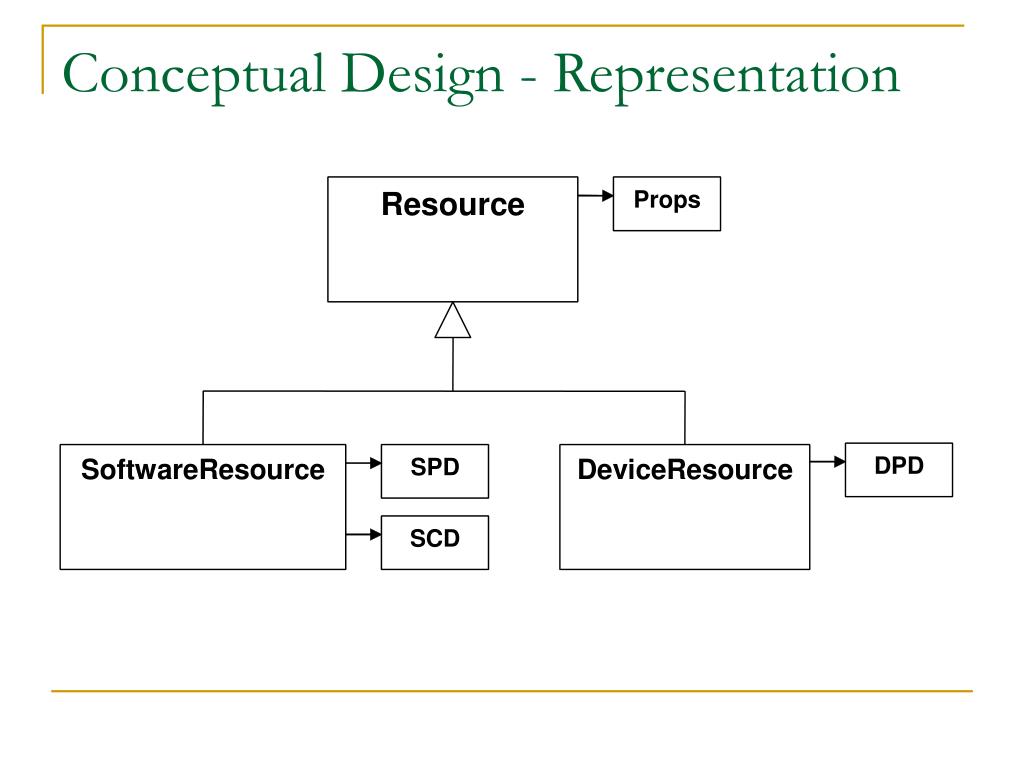 Conceptual Design - Representation

Resource

Props

SoftwareResource

SPD

SCD

DeviceResource

DPD